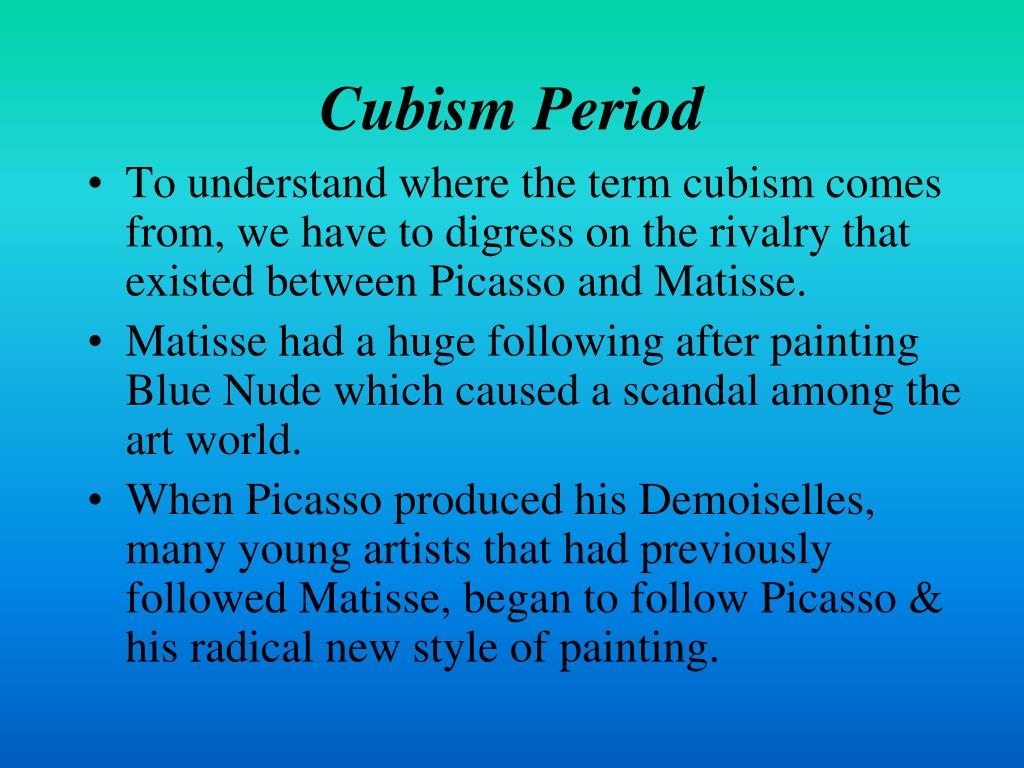 Cubism Period

• To understand where the term cubism comes from, we have to digress on the rivalry that existed between Picasso and Matisse.

• Matisse had a huge following after painting Blue Nude which caused a scandal among the art world.

• When Picasso produced his Demoiselles, many young artists that had previously followed Matisse, began to follow Picasso & his radical new style of painting.